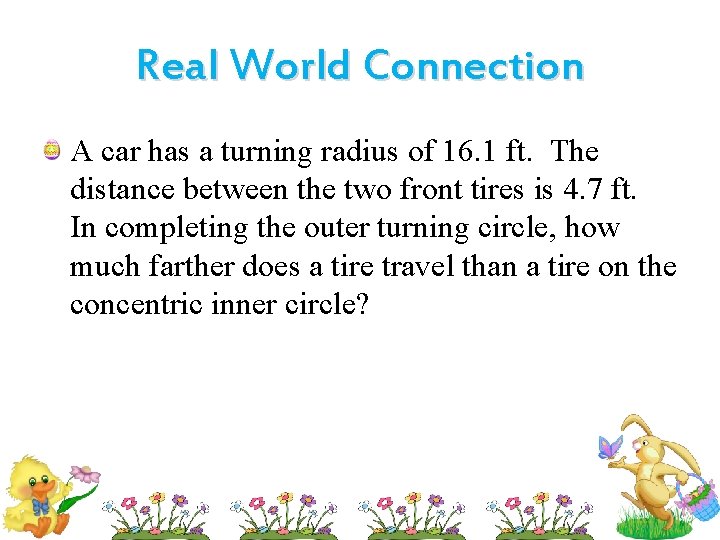 Real World Connection

A car has a turning radius of 16.1 ft. The distance between the two front tires is 4.7 ft. In completing the outer turning circle, how much farther does a tire travel than a tire on the concentric inner circle?